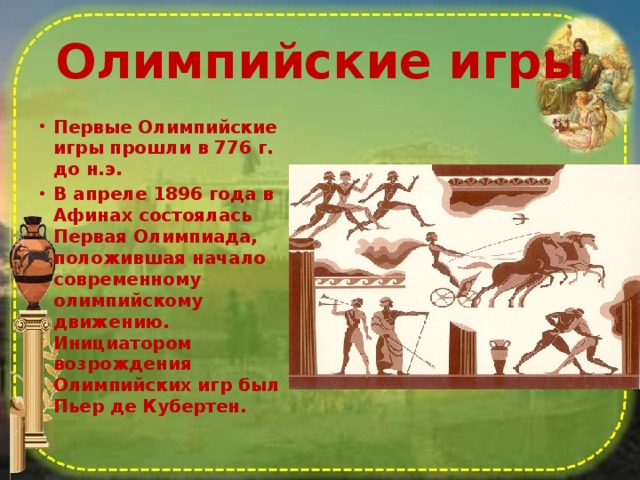 Олимпийские игры

• Первые Олимпийские игры прошли в 776 г. до н.э.
• В апреле 1896 года в Афинах состоялась Первая Олимпиада, положившая начало современному олимпийскому движению. Инициатором возрождения Олимпийских игр был Пьер де Кубертен.